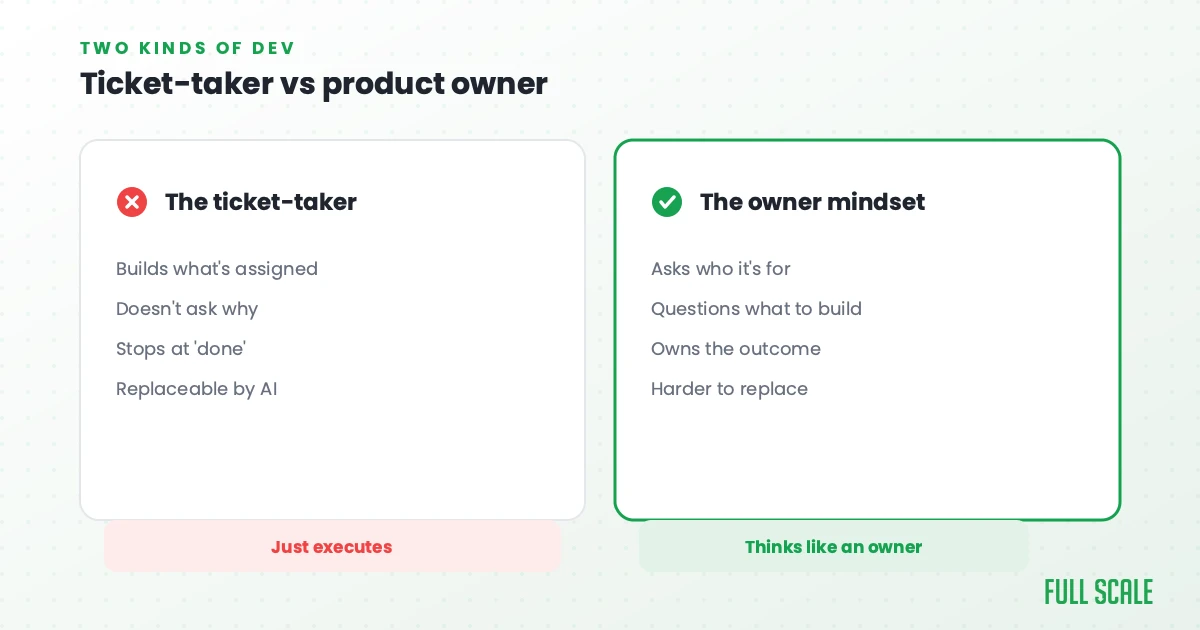 TWO KINDS OF DEV
Ticket-taker vs product owner

The ticket-taker

Builds what's assigned

Doesn't ask why

Stops at 'done'

Replaceable by AI

Just executes

The owner mindset

Asks who it's for

Questions what to build

Owns the outcome

Harder to replace

Thinks like an owner

FULL SCALE